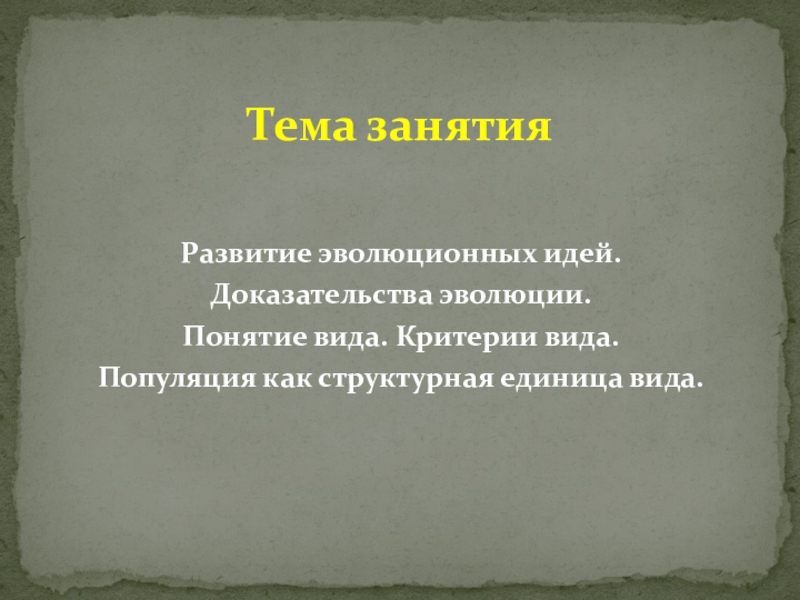 Тема занятия

Развитие эволюционных идей.
Доказательства эволюции.
Понятие вида. Критерии вида.
Популяция как структурная единица вида.